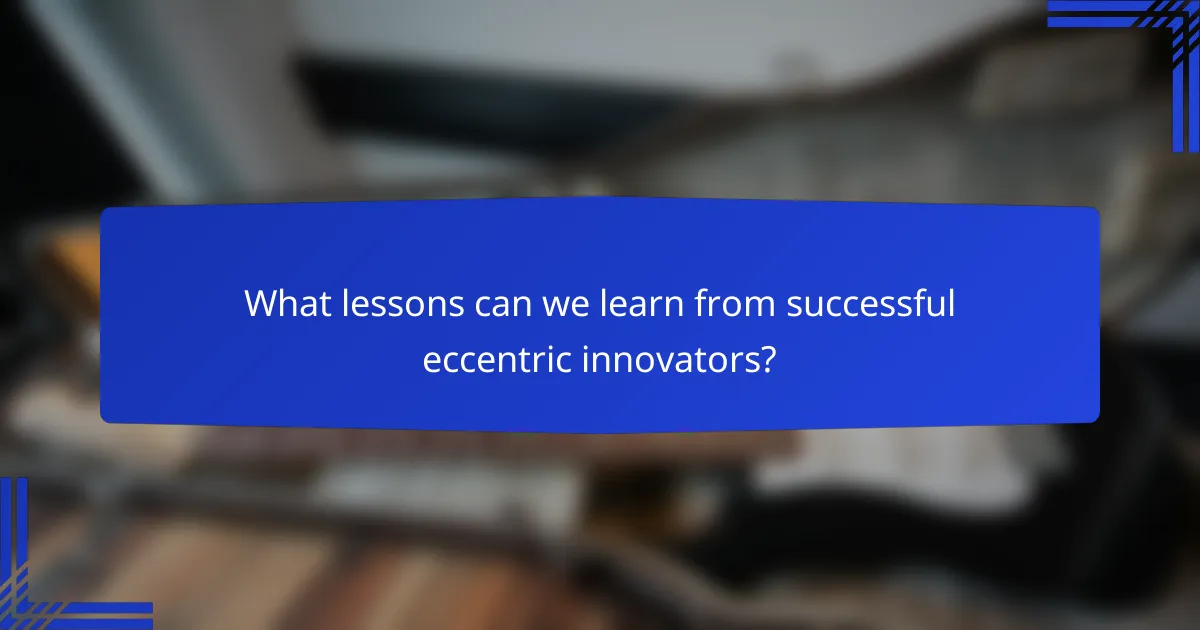 What lessons can we learn from successful eccentric innovators?